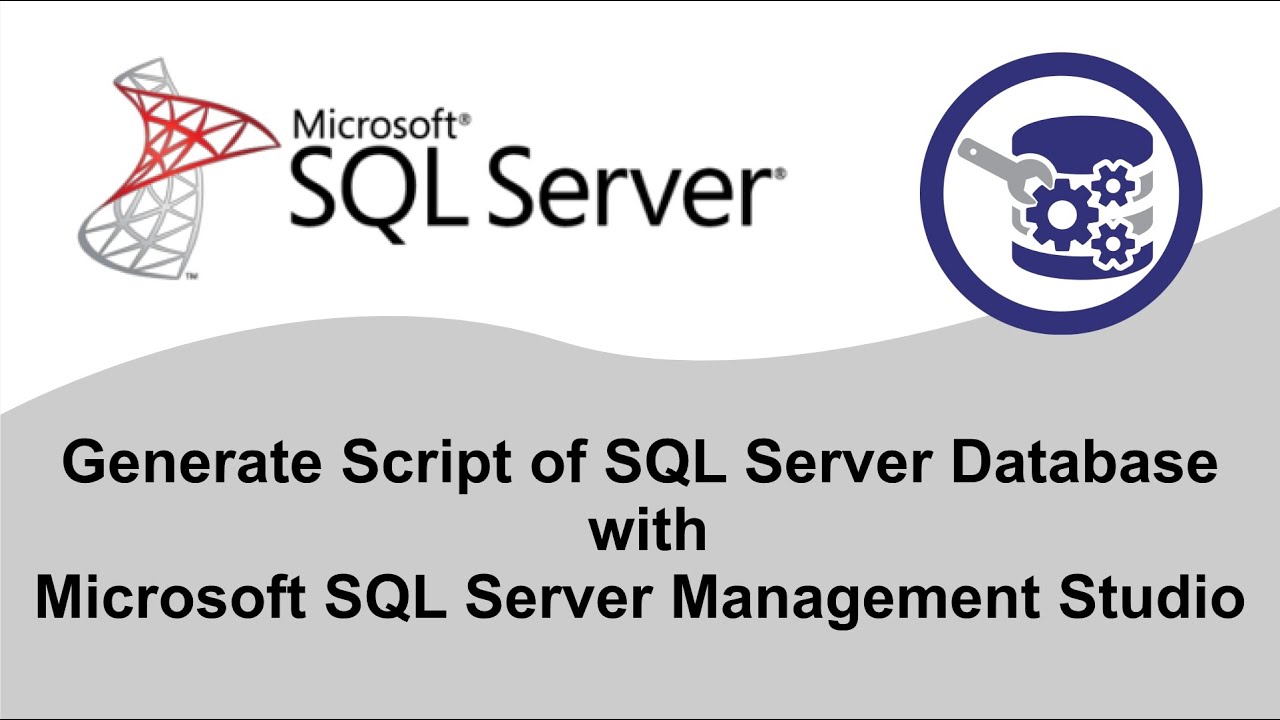 Microsoft®
SQL Server®

Generate Script of SQL Server Database
with
Microsoft SQL Server Management Studio